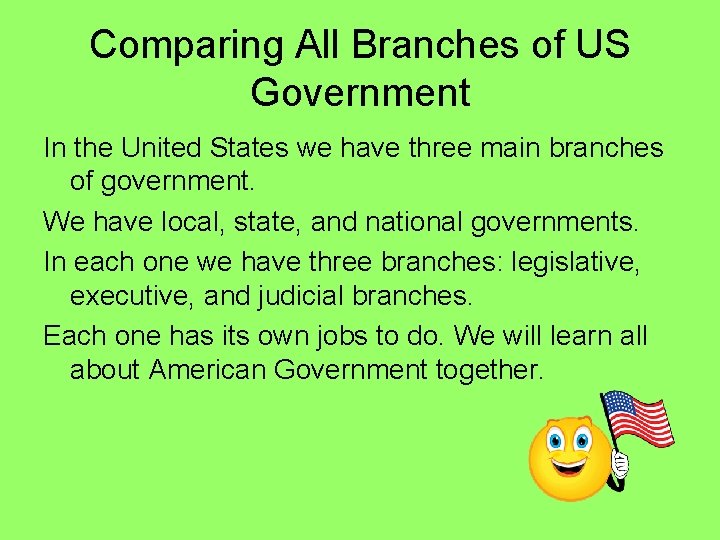 Comparing All Branches of US Government

In the United States we have three main branches of government.

We have local, state, and national governments.

In each one we have three branches: legislative, executive, and judicial branches.

Each one has its own jobs to do. We will learn all about American Government together.